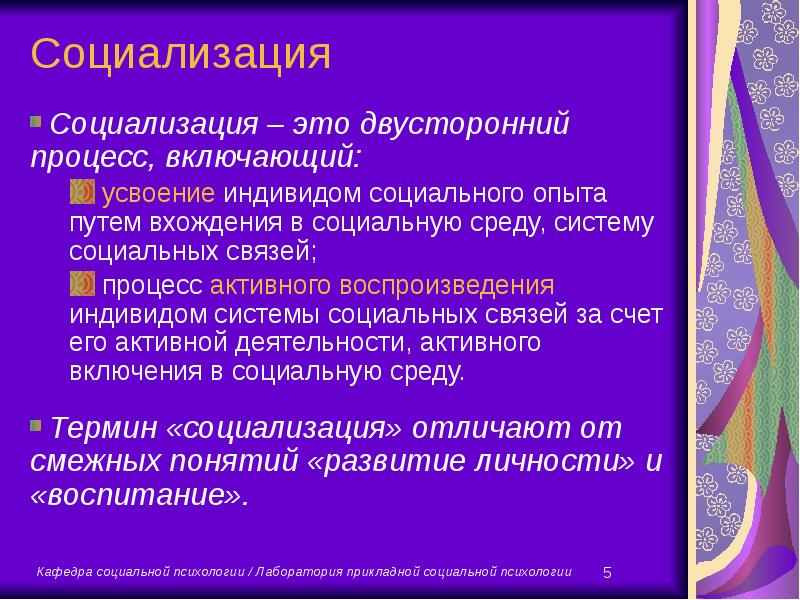 Социализация

Социализация – это двусторонний процесс, включающий:

усвоение индивидом социального опыта путем вхождения в социальную среду, систему социальных связей;

процесс активного воспроизведения индивидом системы социальных связей за счет его активной деятельности, активного включения в социальную среду.

Термин «социализация» отличают от смежных понятий «развитие личности» и «воспитание».

Кафедра социальной психологии / Лаборатория прикладной социальной психологии 5